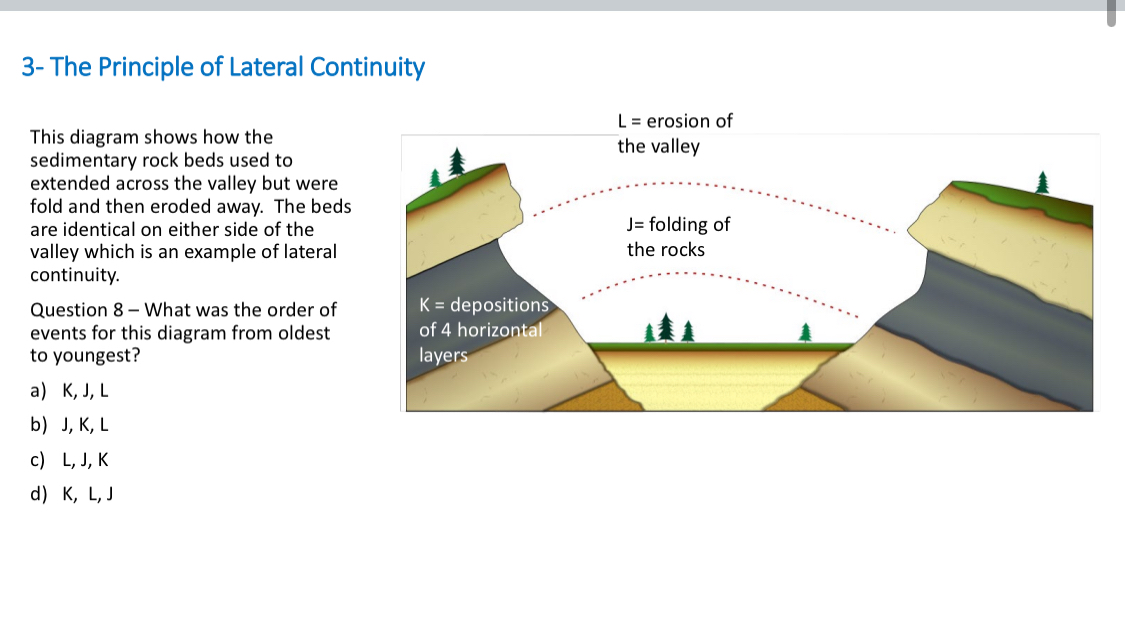 3- The Principle of Lateral Continuity

This diagram shows how the sedimentary rock beds used to extended across the valley but were fold and then eroded away. The beds are identical on either side of the valley which is an example of lateral continuity.

Question 8 – What was the order of events for this diagram from oldest to youngest?

a) K, J, L

b) J, K, L

c) L, J, K

d) K, L, J

L = erosion of the valley

J= folding of the rocks

K = depositions of 4 horizontal layers